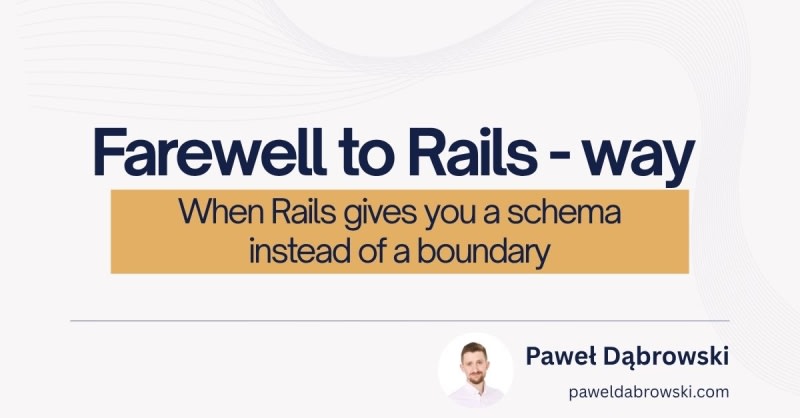 Farewell to Rails - way

When Rails gives you a schema instead of a boundary

Paweł Dąbrowski

paweldabrowski.com